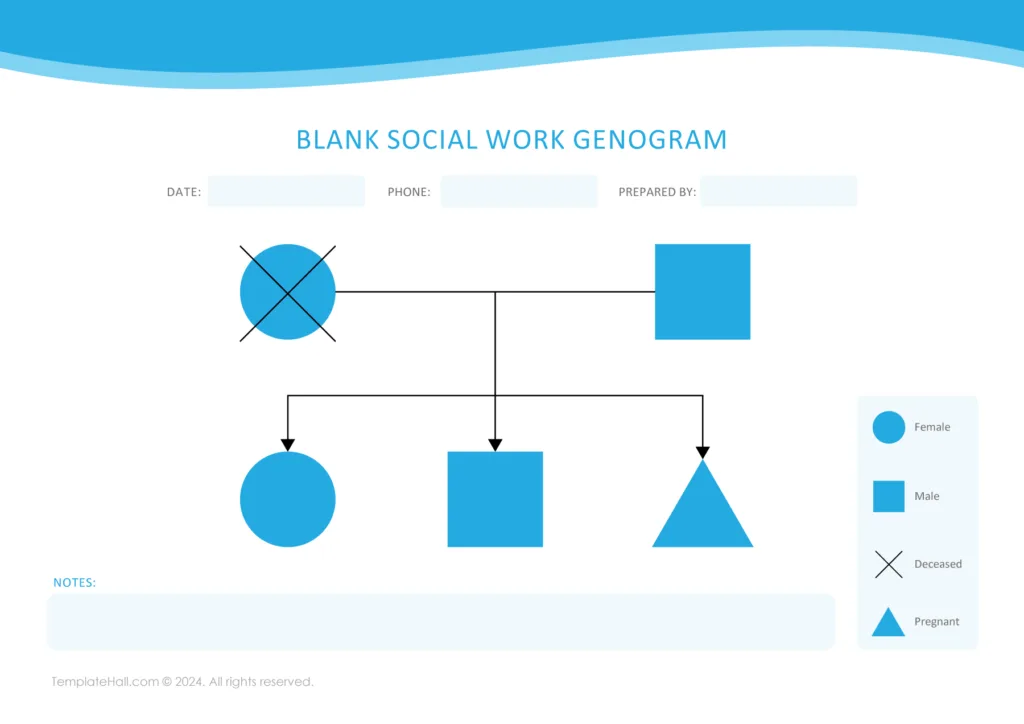 BLANK SOCIAL WORK GENOGRAM

DATE: PHONE: PREPARED BY:

Female

Male

Deceased

Pregnant

NOTES:

TemplateHall.com © 2024. All rights reserved.